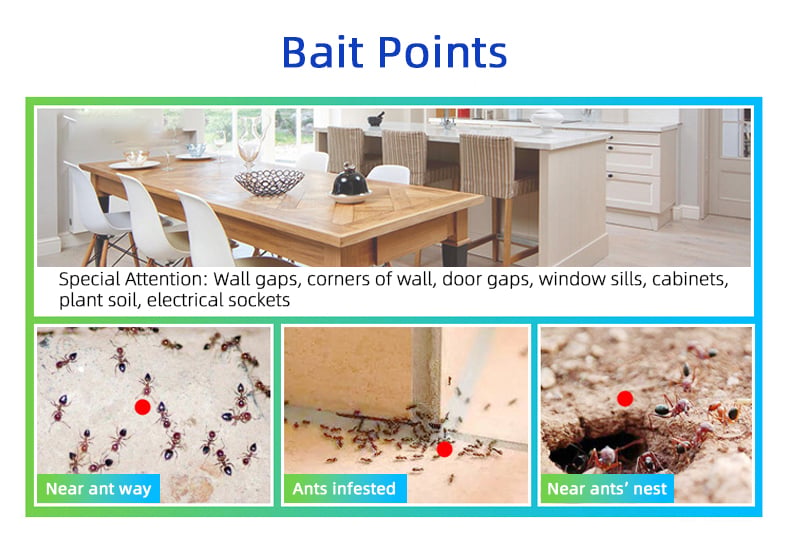 Bait Points

Special Attention: Wall gaps, corners of wall, door gaps, window sills, cabinets, plant soil, electrical sockets

Near ant way

Ants infested

Near ants' nest